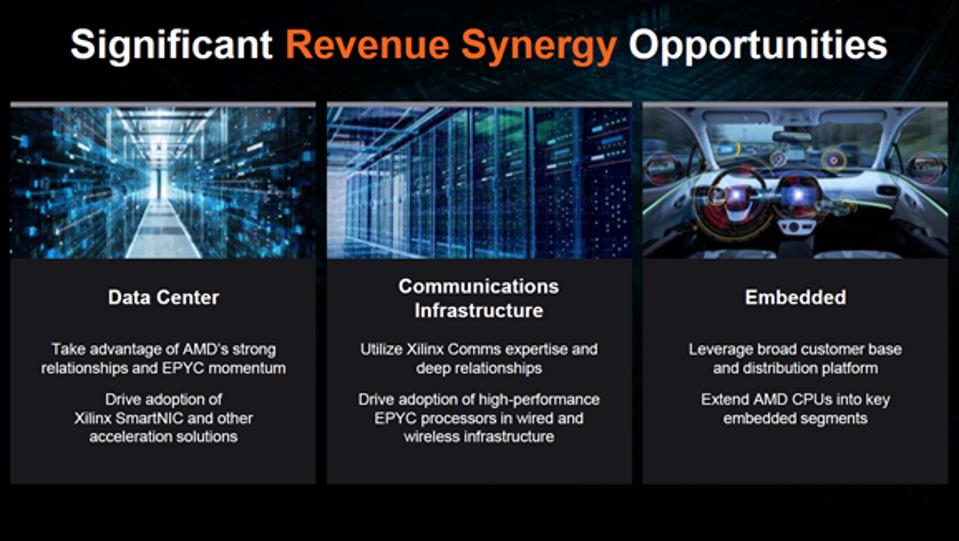 Significant Revenue Synergy Opportunities

Data Center

Take advantage of AMD's strong relationships and EPYC momentum

Drive adoption of Xilinx SmartNIC and other acceleration solutions

Communications Infrastructure

Utilize Xilinx Comms expertise and deep relationships

Drive adoption of high-performance EPYC processors in wired and wireless infrastructure

Embedded

Leverage broad customer base and distribution platform

Extend AMD CPUs into key embedded segments